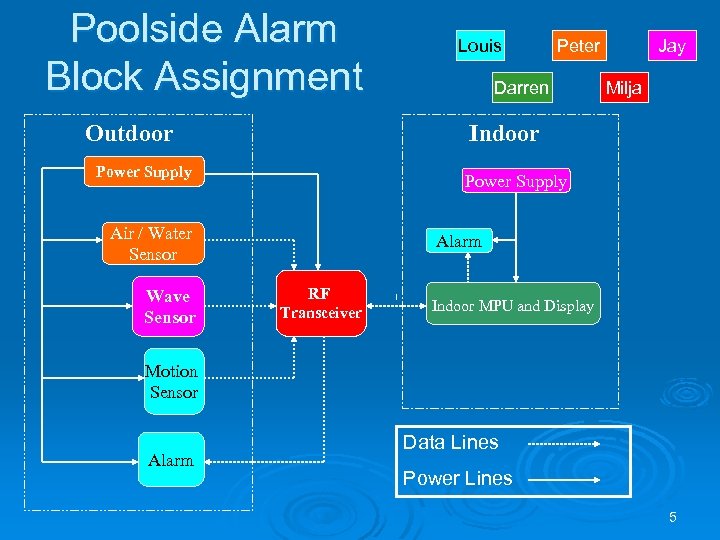 Poolside Alarm Block Assignment

Louis
Peter
Jay
Darren
Milja

Outdoor

Power Supply

Air / Water Sensor

Wave Sensor

Motion Sensor

Alarm

RF Transceiver

Indoor

Power Supply

Alarm

Indoor MPU and Display

Data Lines
Power Lines

5